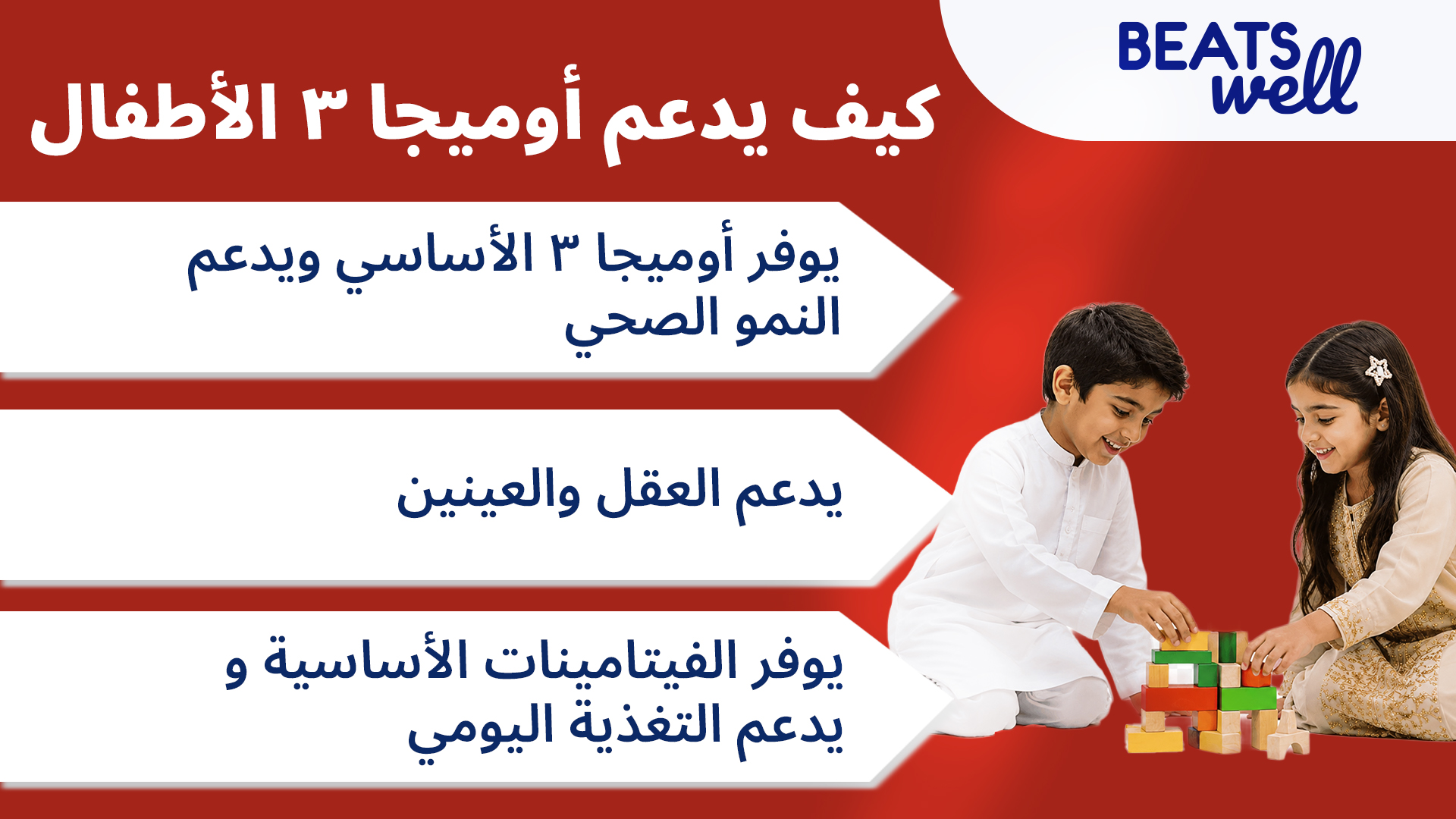 BEATS well

كيف يدعم أوميجا ٣ الأطفال

يوفر أوميجا ٣ الأساسي ويدعم النمو الصحي

يدعم العقل والعينين

يوفر الفيتامينات الأساسية و يدعم التغذية اليومي